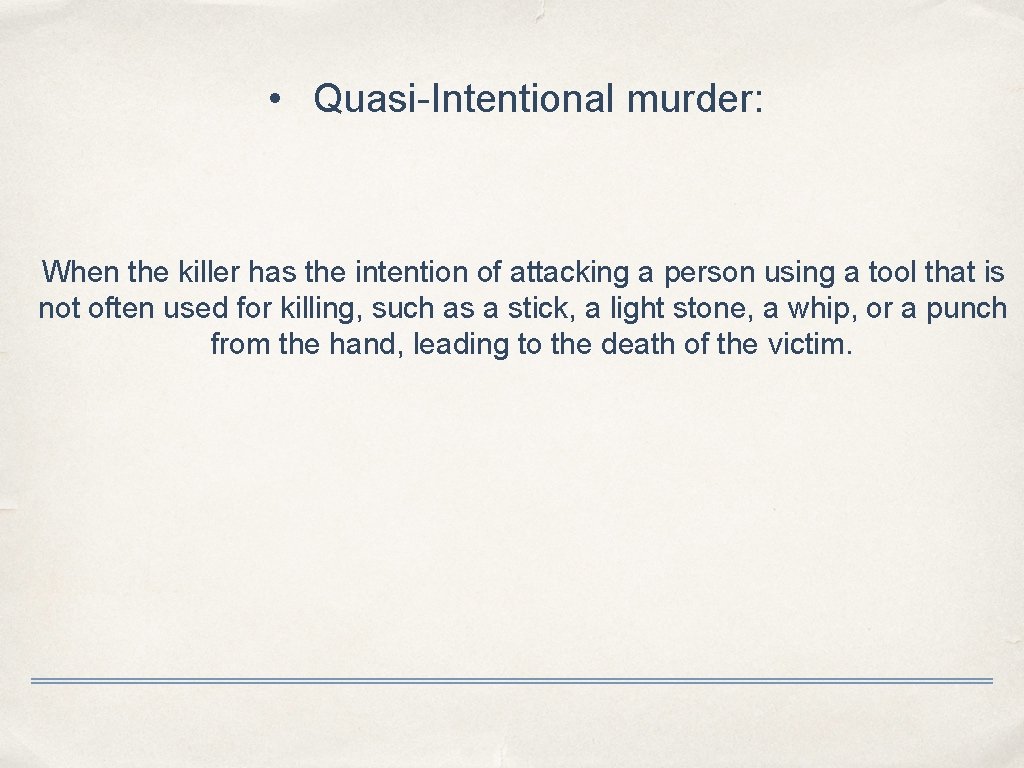 • Quasi-Intentional murder:

When the killer has the intention of attacking a person using a tool that is not often used for killing, such as a stick, a light stone, a whip, or a punch from the hand, leading to the death of the victim.